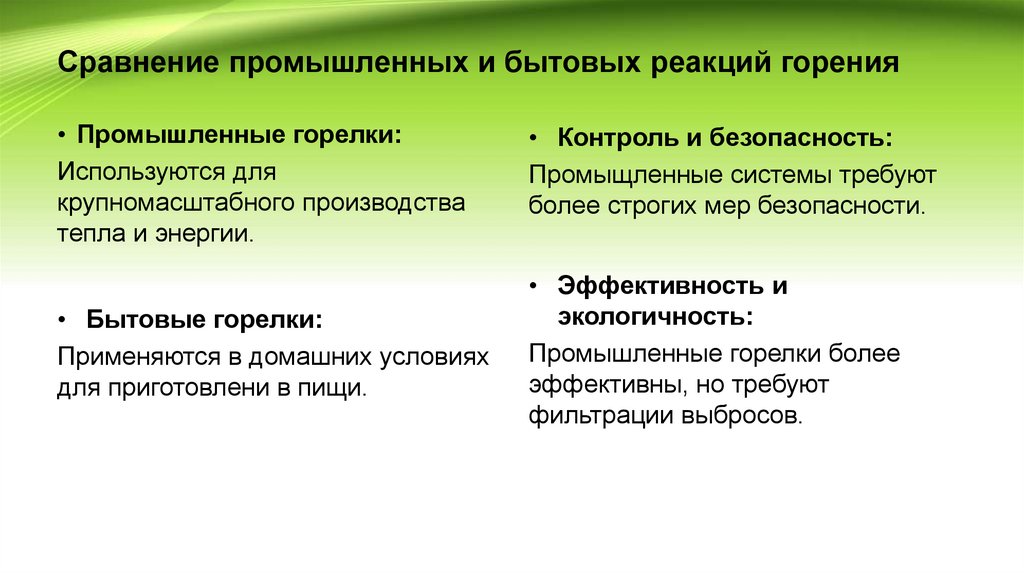 Сравнение промышленных и бытовых реакций горения

• Промышленные горелки:
Используются для крупномасштабного производства тепла и энергии.

• Бытовые горелки:
Применяются в домашних условиях для приготовлени в пищи.

• Контроль и безопасность:
Промыщленные системы требуют более строгих мер безопасности.

• Эффективность и экологичность:
Промышленные горелки более эффективны, но требуют фильтрации выбросов.